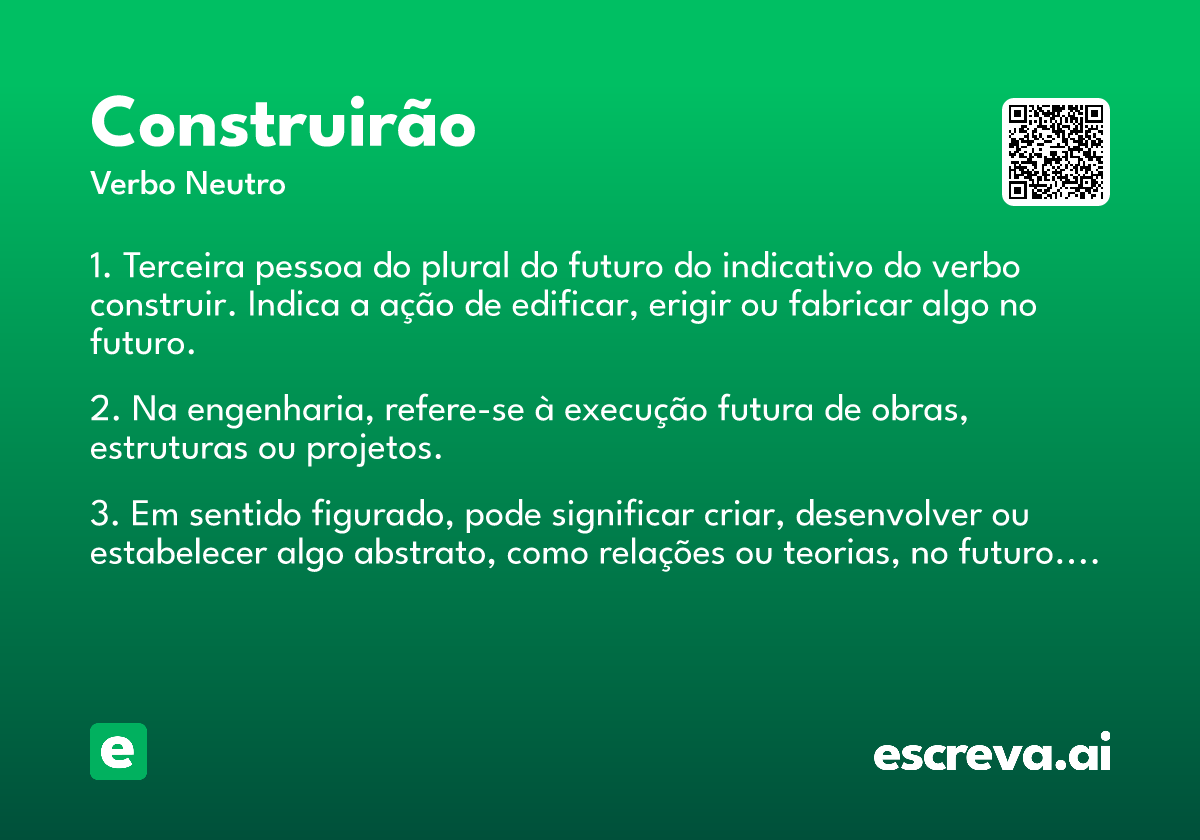 Construirão
Verbo Neutro

1. Terceira pessoa do plural do futuro do indicativo do verbo construir. Indica a ação de edificar, erigir ou fabricar algo no futuro.

2. Na engenharia, refere-se à execução futura de obras, estruturas ou projetos.

3. Em sentido figurado, pode significar criar, desenvolver ou estabelecer algo abstrato, como relações ou teorias, no futuro....

e

escreva.ai